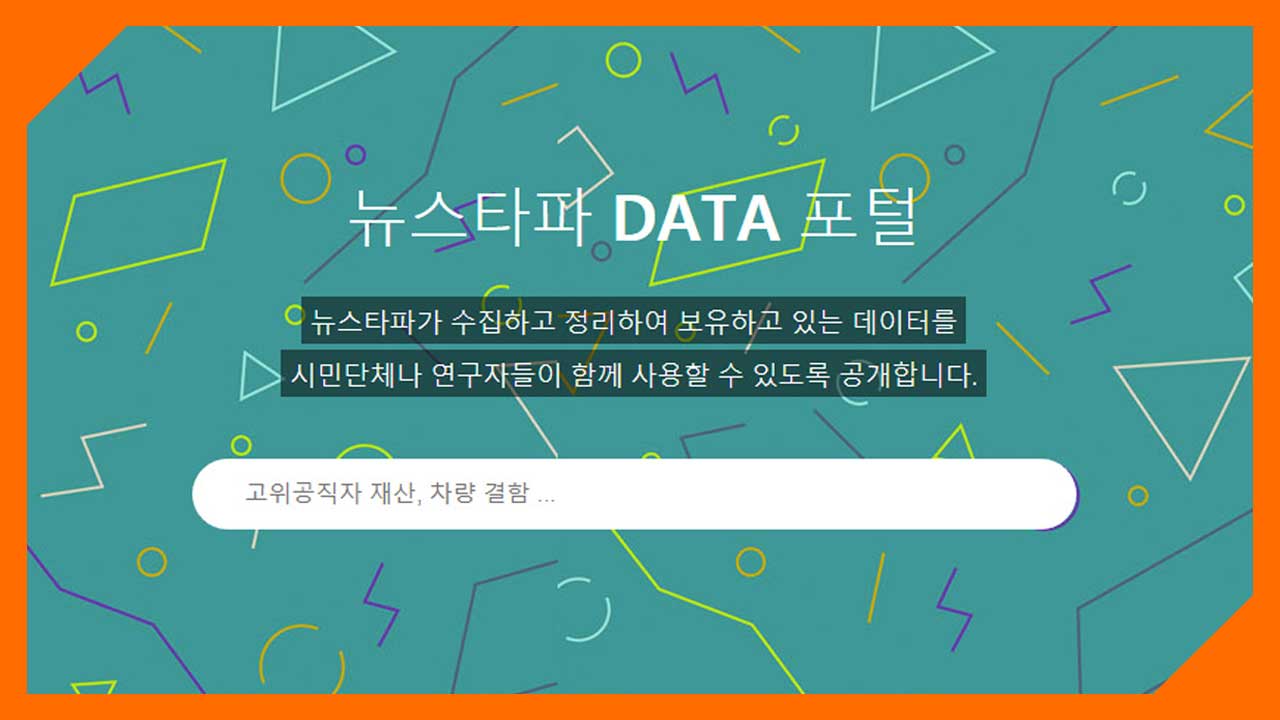 뉴스타파 DATA 포털

뉴스타파가 수집하고 정리하여 보유하고 있는 데이터를 시민단체나 연구자들이 함께 사용할 수 있도록 공개합니다.

고위공직자 재산, 차량 결함 ...